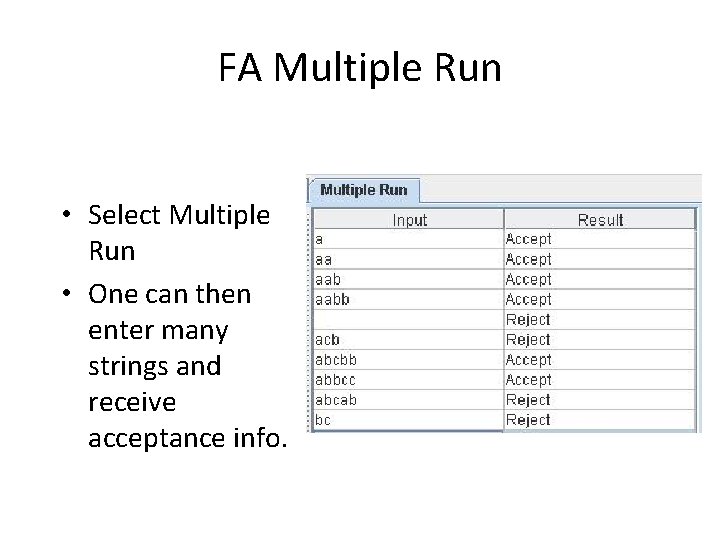 FA Multiple Run

• Select Multiple Run
• One can then enter many strings and receive acceptance info.

Multiple Run

| Input | Result |
|---|---|
| a | Accept |
| aa | Accept |
| aab | Accept |
| aabb | Accept |
|  | Reject |
| acb | Reject |
| abcbb | Accept |
| abbcc | Accept |
| abcab | Reject |
| bc | Reject |